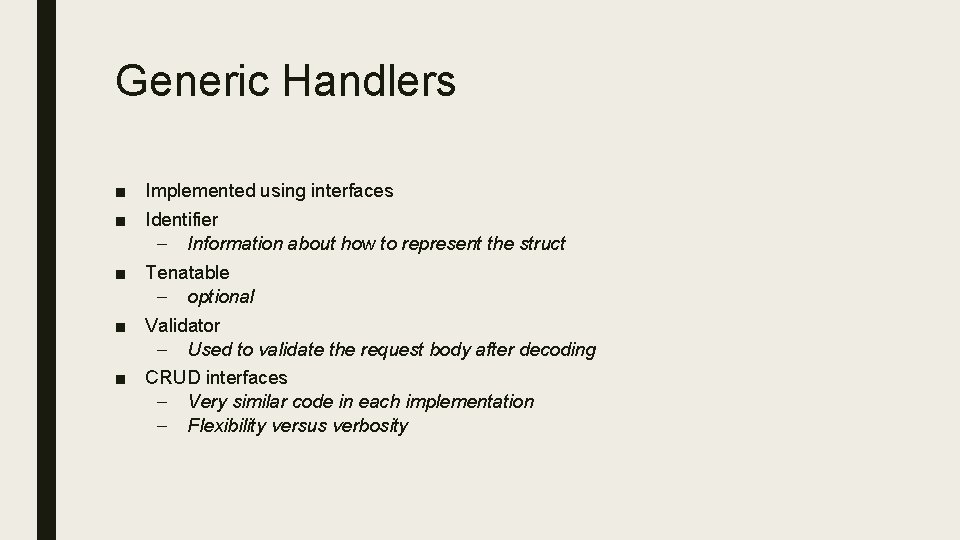 Generic Handlers

■ Implemented using interfaces
■ Identifier
– Information about how to represent the struct
■ Tenatable
– optional
■ Validator
– Used to validate the request body after decoding
■ CRUD interfaces
– Very similar code in each implementation
– Flexibility versus verbosity